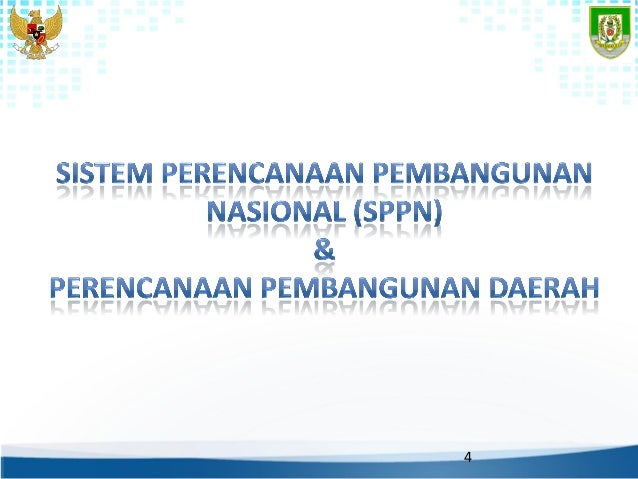 SISTEM PERENCANAAN PEMBANGUNAN NASIONAL (SPPN)
&
PERENCANAAN PEMBANGUNAN DAERAH

4